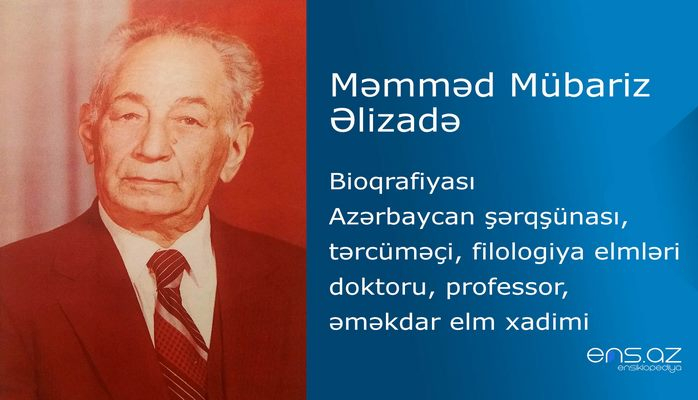 Məmməd Mübariz Əlizadə

Bioqrafiyası
Azərbaycan şərqşünası, tərcüməçi, filologiya elmləri doktoru, professor, əməkdar elm xadimi

ens.az
ensiklopediya